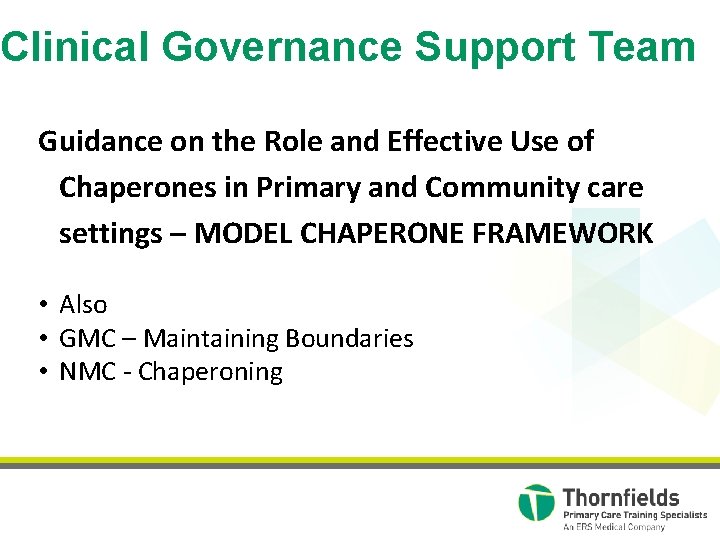 Clinical Governance Support Team

Guidance on the Role and Effective Use of Chaperones in Primary and Community care settings – MODEL CHAPERONE FRAMEWORK

• Also
• GMC – Maintaining Boundaries
• NMC - Chaperoning

Thornfields
Primary Care Training Specialists
An ERS Medical Company